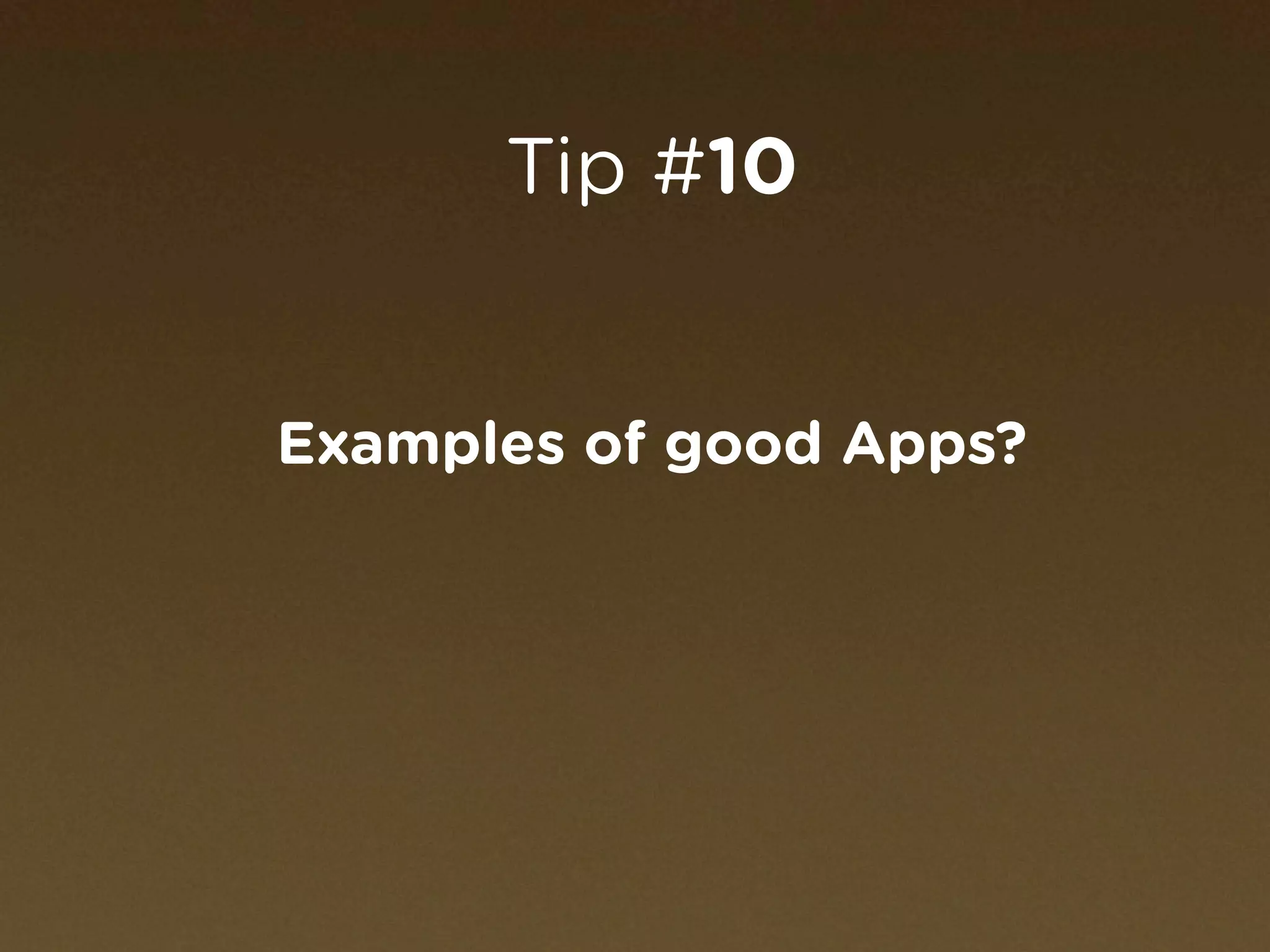 Tip #10

Examples of good Apps?